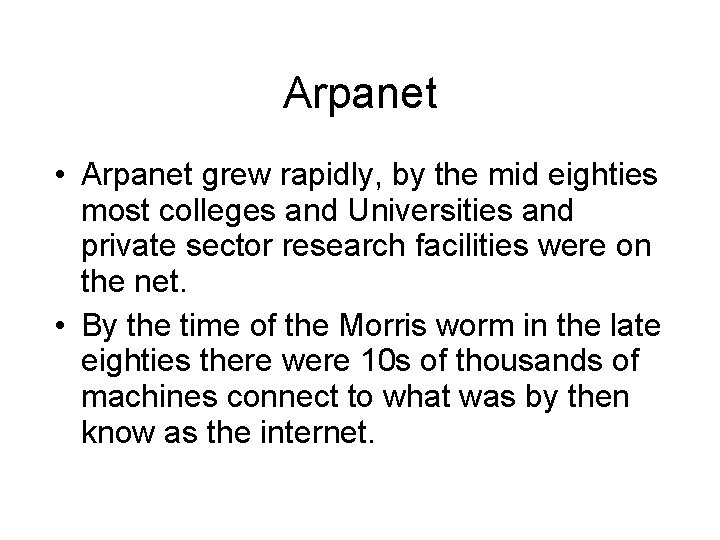 Arpanet

• Arpanet grew rapidly, by the mid eighties most colleges and Universities and private sector research facilities were on the net.

• By the time of the Morris worm in the late eighties there were 10s of thousands of machines connect to what was by then know as the internet.